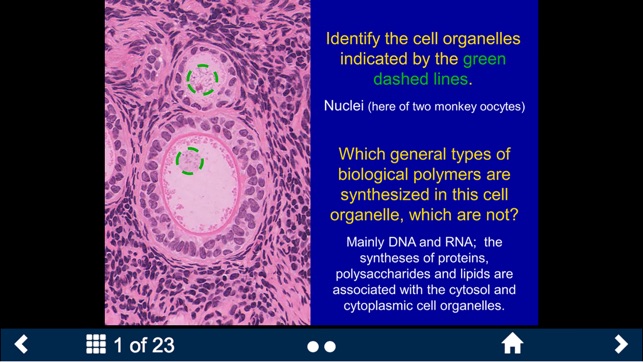 Identify the cell organelles indicated by the green dashed lines.

Nuclei (here of two monkey oocytes)

Which general types of biological polymers are synthesized in this cell organelle, which are not?

Mainly DNA and RNA; the syntheses of proteins, polysaccharides and lipids are associated with the cytosol and cytoplasmic cell organelles.

1 of 23